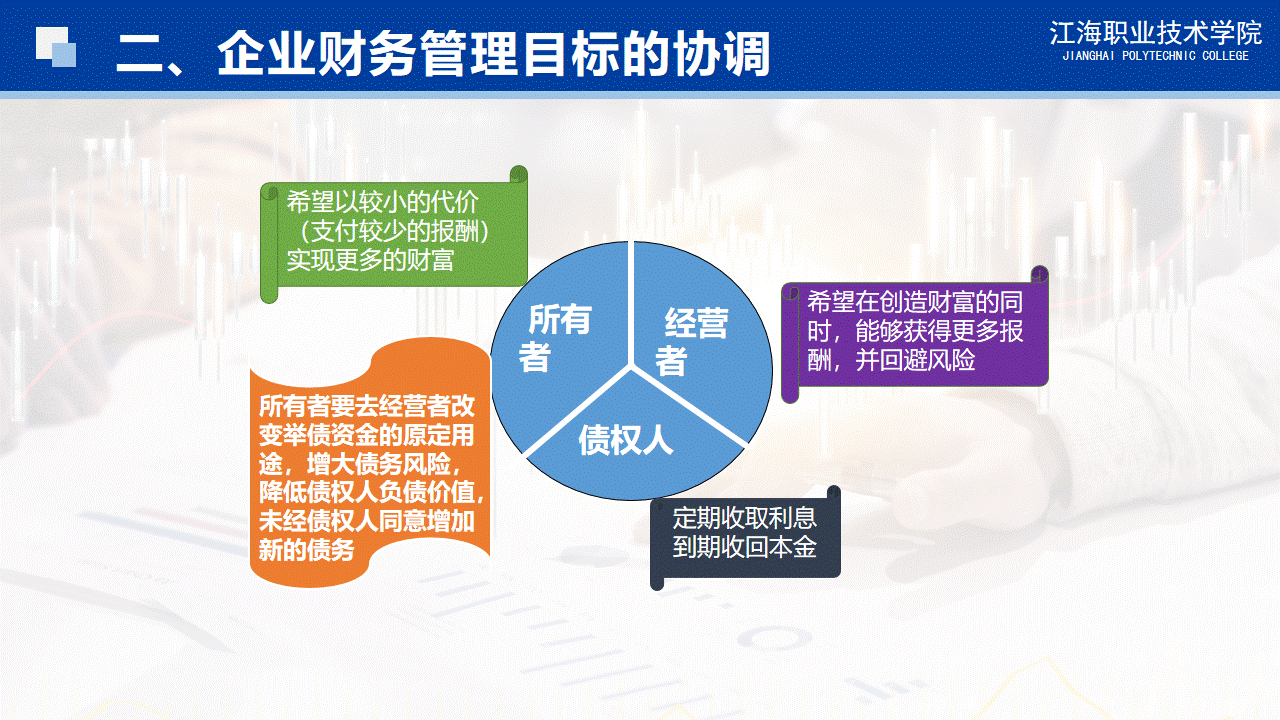 二、企业财务管理目标的协调

江海职业技术学院
JIANGHAI POLYTECHNIC COLLEGE

希望以较小的代价（支付较少的报酬）实现更多的财富

所有者

经营者

债权人

希望在创造财富的同时，能够获得更多报酬，并回避风险

所有者要去经营者改变举债资金的原定用途，增大债务风险，降低债权人负债价值，未经债权人同意增加新的债务

定期收取利息
到期收回本金